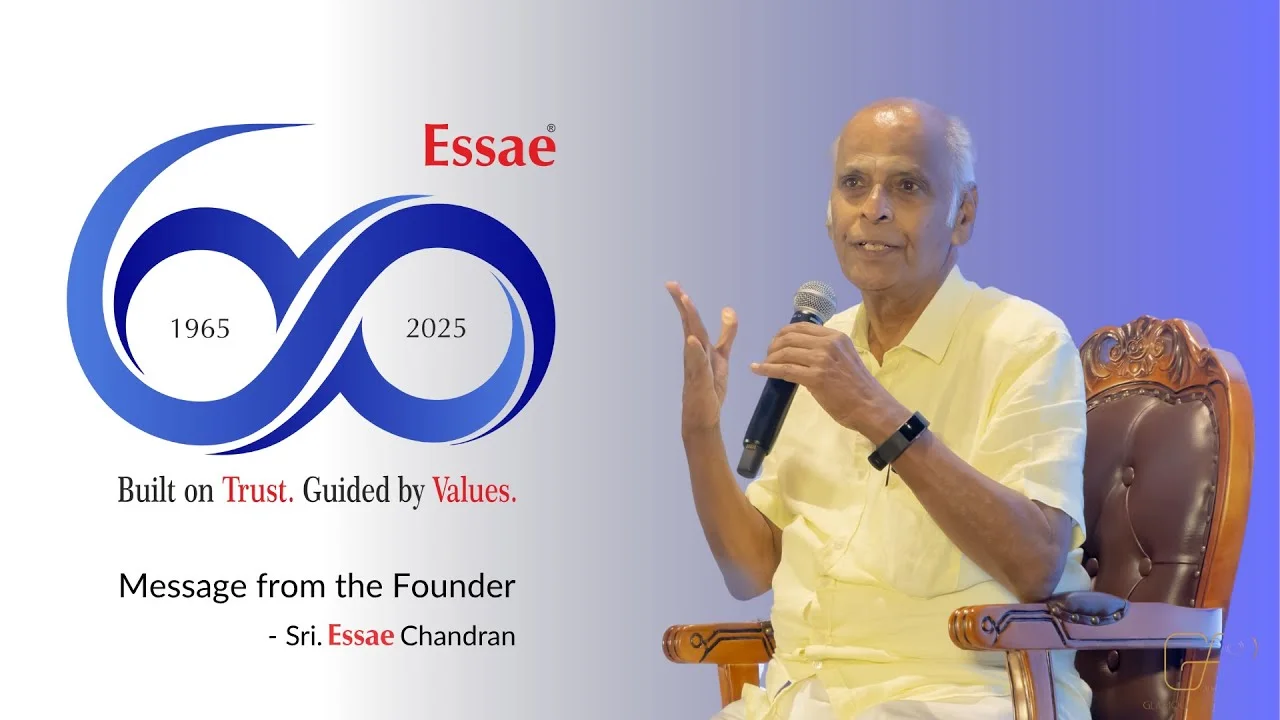 Essae®

1965

2025

Built on Trust. Guided by Values.

Message from the Founder

- Sri. Essae Chandran